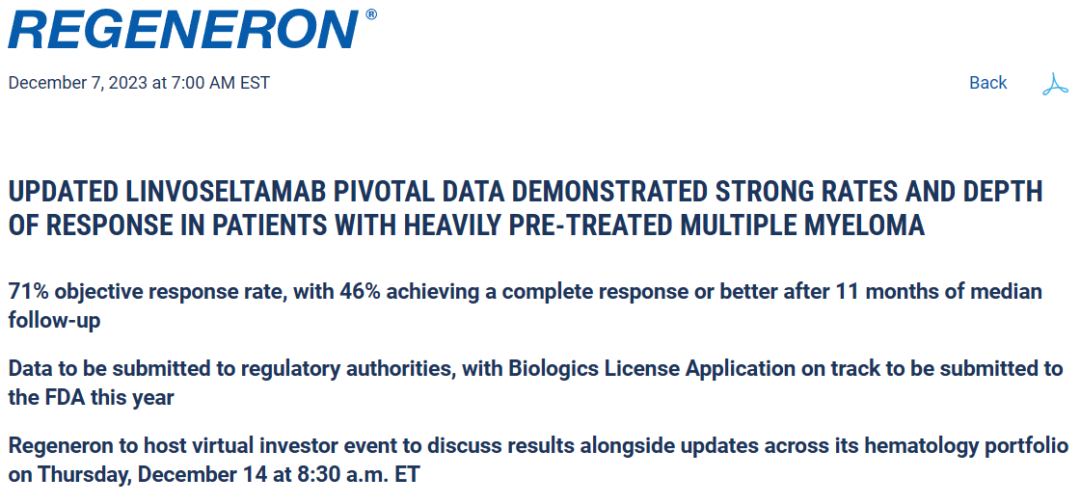 REGENERON®

December 7, 2023 at 7:00 AM EST

Back

UPDATED LINVOSELTAMAB PIVOTAL DATA DEMONSTRATED STRONG RATES AND DEPTH OF RESPONSE IN PATIENTS WITH HEAVILY PRE-TREATED MULTIPLE MYELOMA

71% objective response rate, with 46% achieving a complete response or better after 11 months of median follow-up

Data to be submitted to regulatory authorities, with Biologics License Application on track to be submitted to the FDA this year

Regeneron to host virtual investor event to discuss results alongside updates across its hematology portfolio on Thursday, December 14 at 8:30 a.m. ET